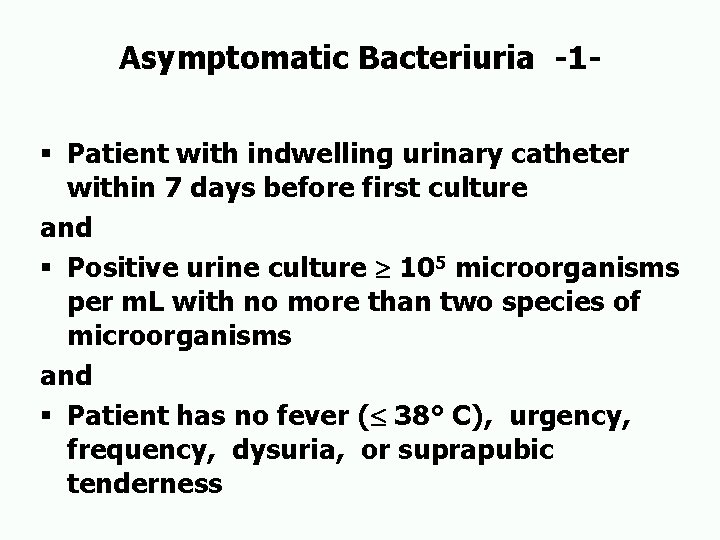 Asymptomatic Bacteriuria -1-

▪ Patient with indwelling urinary catheter within 7 days before first culture

and

▪ Positive urine culture $\geq 10^5$ microorganisms per mL with no more than two species of microorganisms

and

▪ Patient has no fever ($\leq 38°$ C), urgency, frequency, dysuria, or suprapubic tenderness